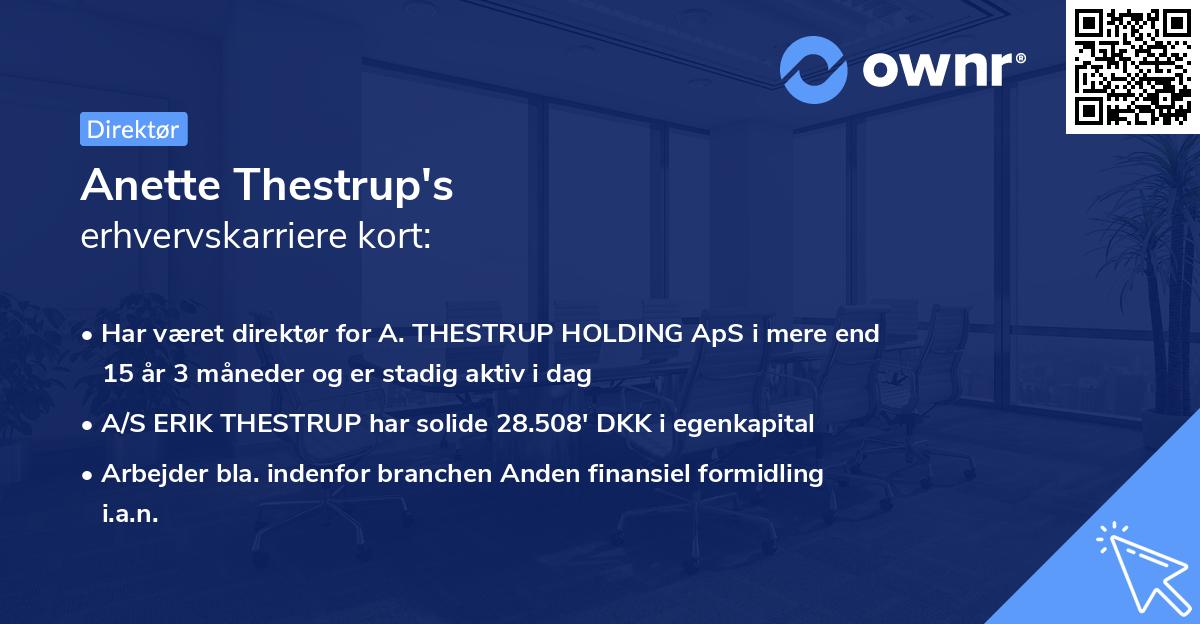 ownr®

Direktør

Anette Thestrup's
erhvervskarriere kort:

• Har været direktør for A. THESTRUP HOLDING ApS i mere end 15 år 3 måneder og er stadig aktiv i dag
• A/S ERIK THESTRUP har solide 28.508' DKK i egenkapital
• Arbejder bla. indenfor branchen Anden finansiel formidling i.a.n.